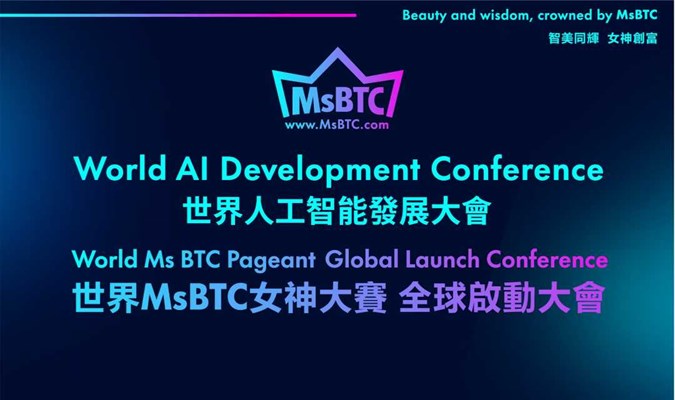 Beauty and wisdom, crowned by MsBTC
智美同輝 女神創富

MsBTC
www.MsBTC.com

World AI Development Conference
世界人工智能發展大會

World Ms BTC Pageant Global Launch Conference
世界MsBTC女神大賽 全球啟動大會